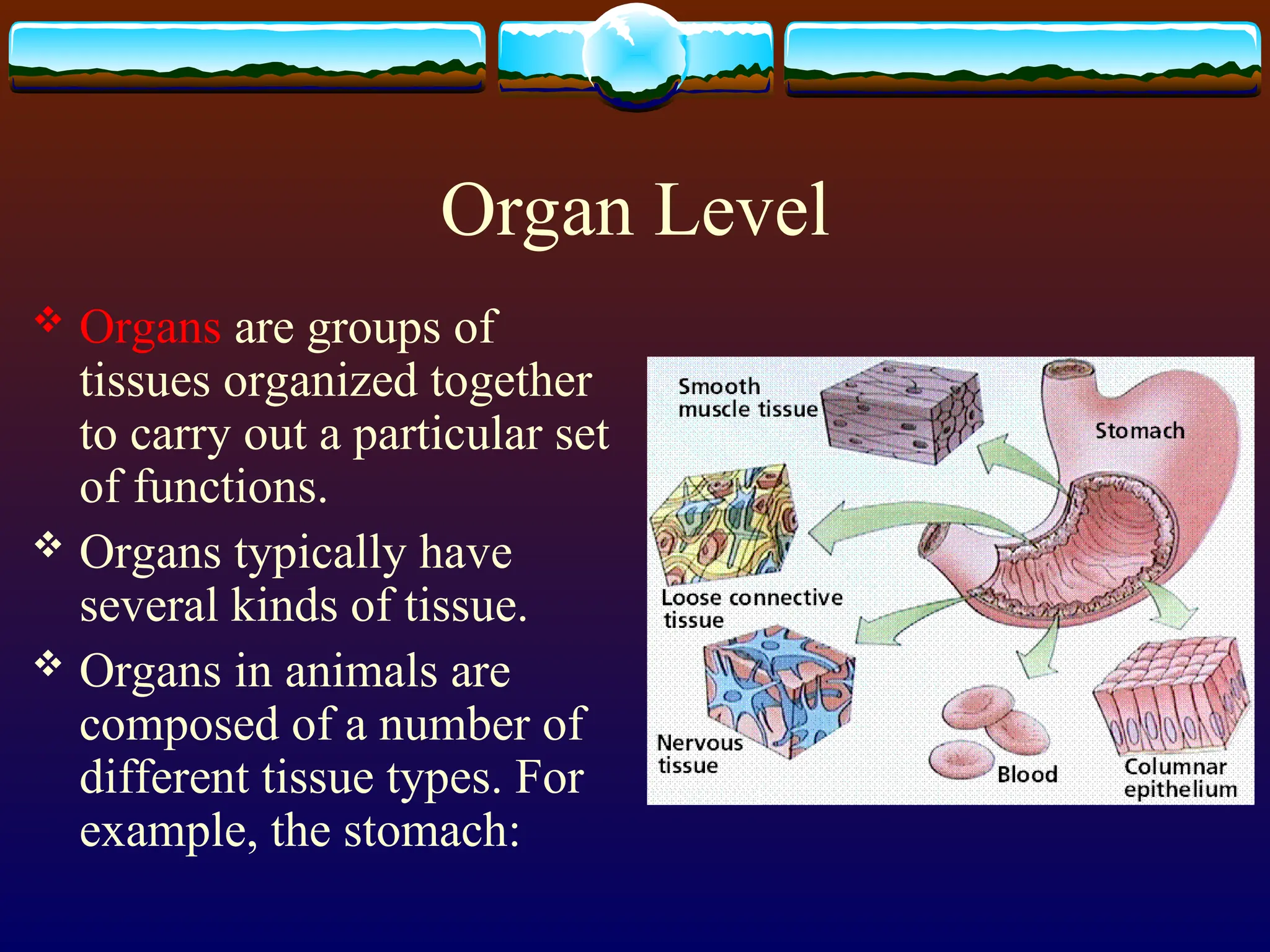 Organ Level

❖ Organs are groups of tissues organized together to carry out a particular set of functions.

❖ Organs typically have several kinds of tissue.

❖ Organs in animals are composed of a number of different tissue types. For example, the stomach:

Smooth muscle tissue

Stomach

Loose connective tissue

Nervous tissue

Blood

Columnar epithelium